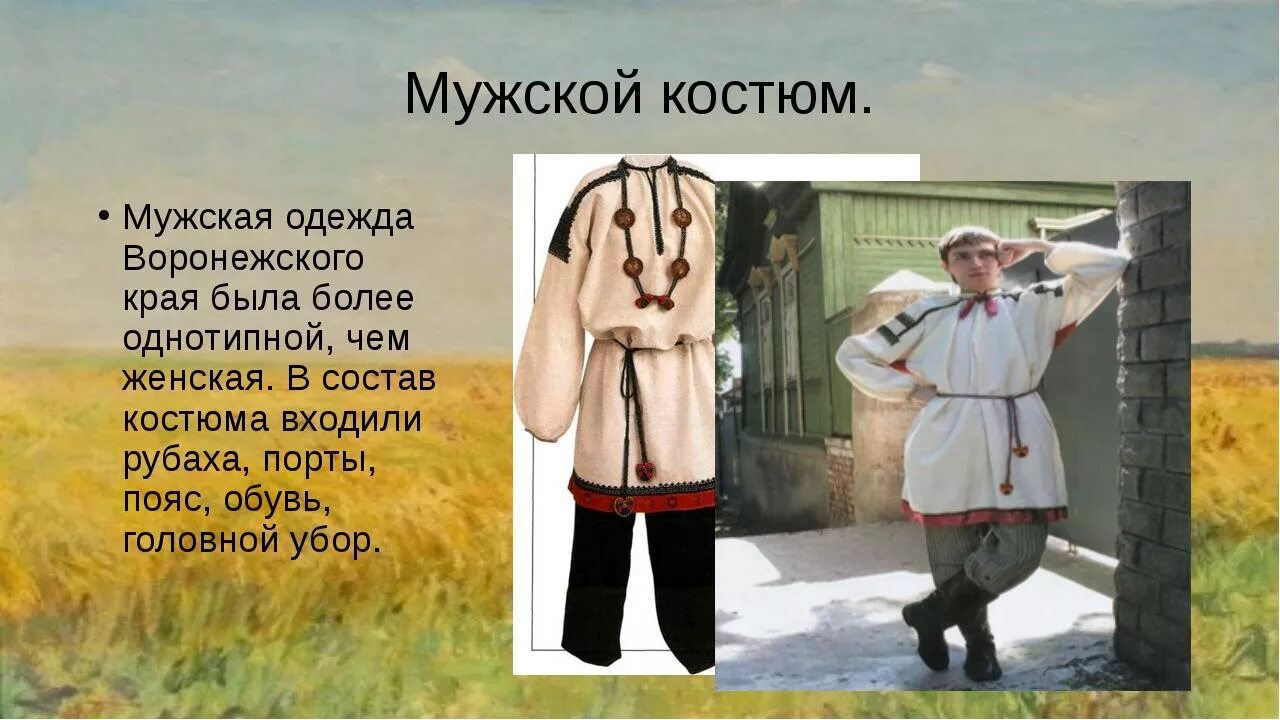 Мужской костюм.

• Мужская одежда Воронежского края была более однотипной, чем женская. В состав костюма входили рубаха, порты, пояс, обувь, головной убор.